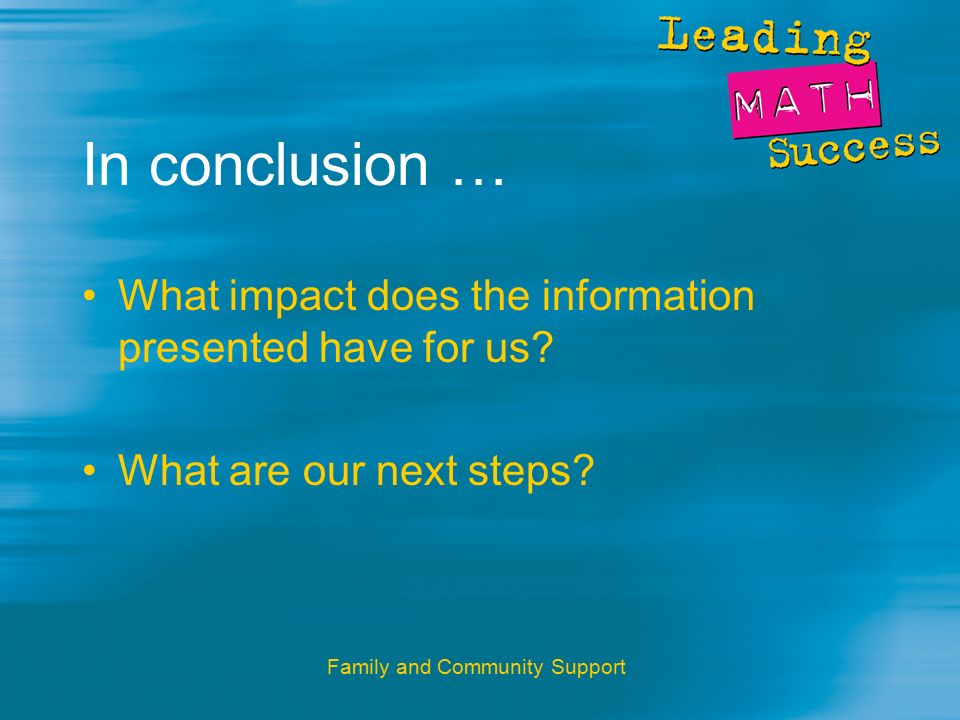 Leading
MATH
Success

In conclusion …

• What impact does the information presented have for us?

• What are our next steps?

Family and Community Support